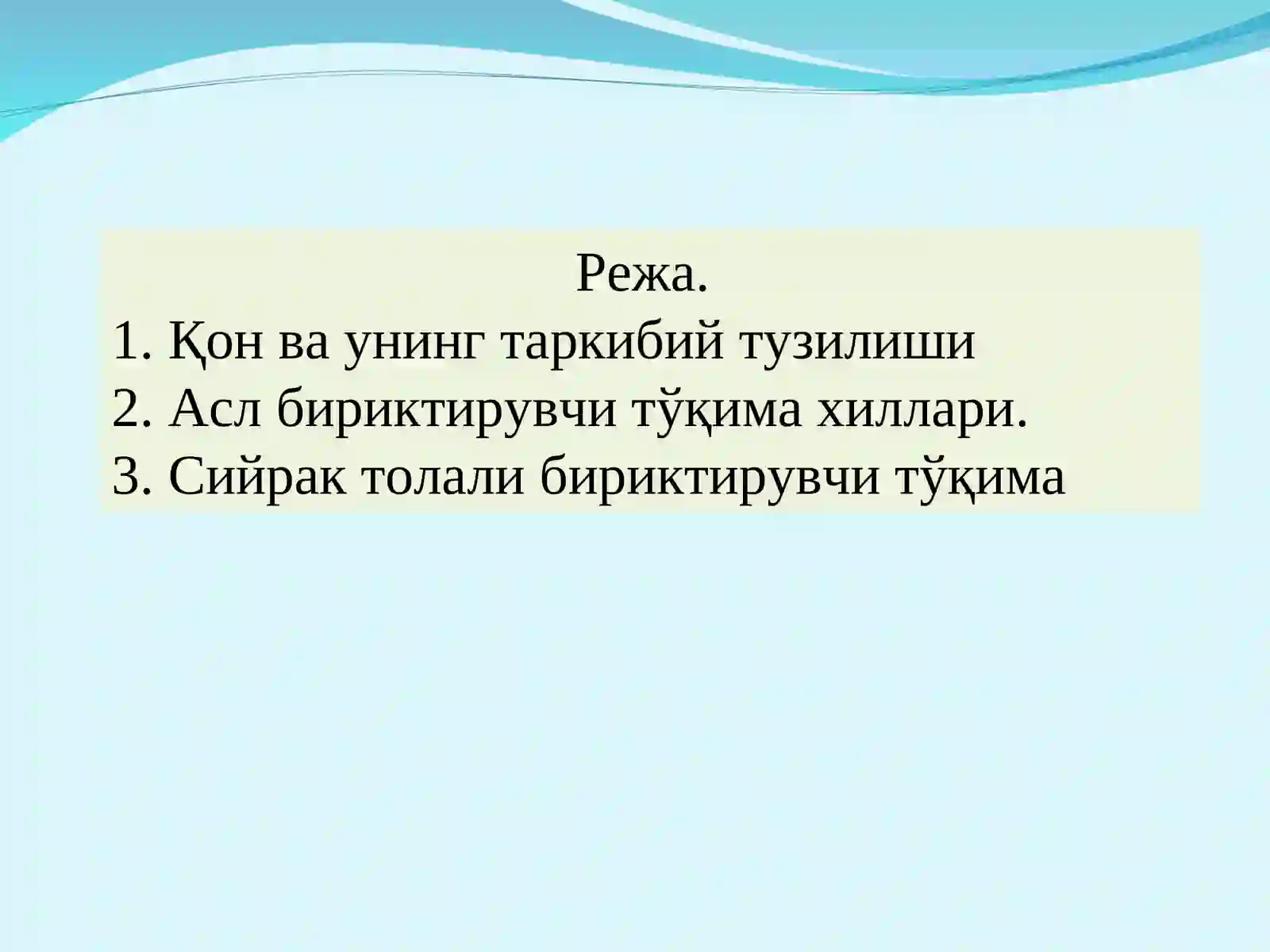 Режа.

1. Қон ва унинг таркибий тузилиши

2. Асл бириктирувчи тўқима хиллари.

3. Сийрак толали бириктирувчи тўқима